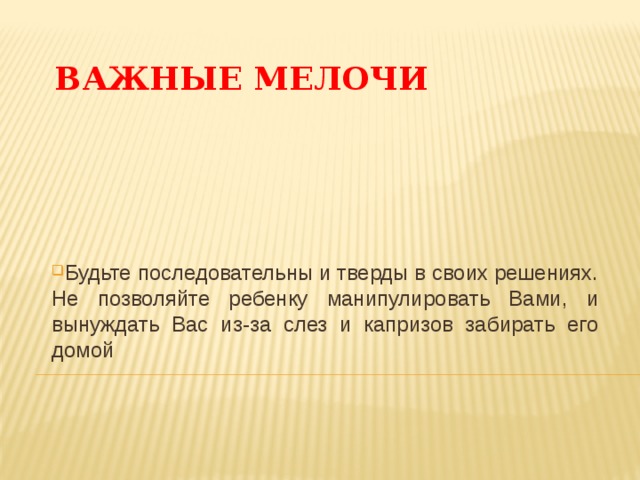 ВАЖНЫЕ МЕЛОЧИ

Будьте последовательны и тверды в своих решениях. Не позволяйте ребенку манипулировать Вами, и вынуждать Вас из-за слез и капризов забирать его домой